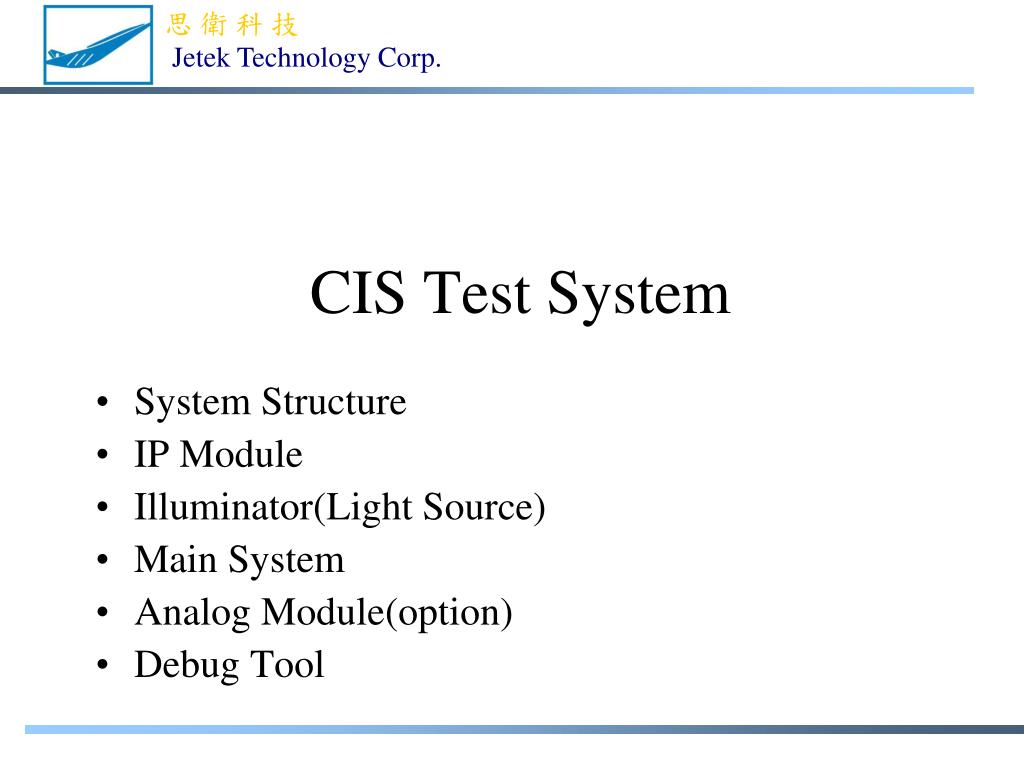 思 衛 科 技
Jetek Technology Corp.

CIS Test System

• System Structure
• IP Module
• Illuminator(Light Source)
• Main System
• Analog Module(option)
• Debug Tool